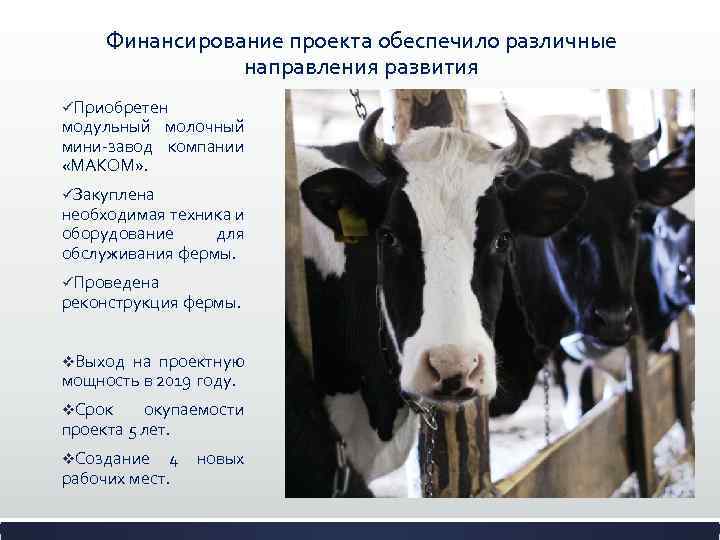 Финансирование проекта обеспечило различные направления развития

✓Приобретен модульный молочный мини-завод компании «МАКОМ».

✓Закуплена необходимая техника и оборудование для обслуживания фермы.

✓Проведена реконструкция фермы.

❖Выход на проектную мощность в 2019 году.

❖Срок окупаемости проекта 5 лет.

❖Создание 4 новых рабочих мест.